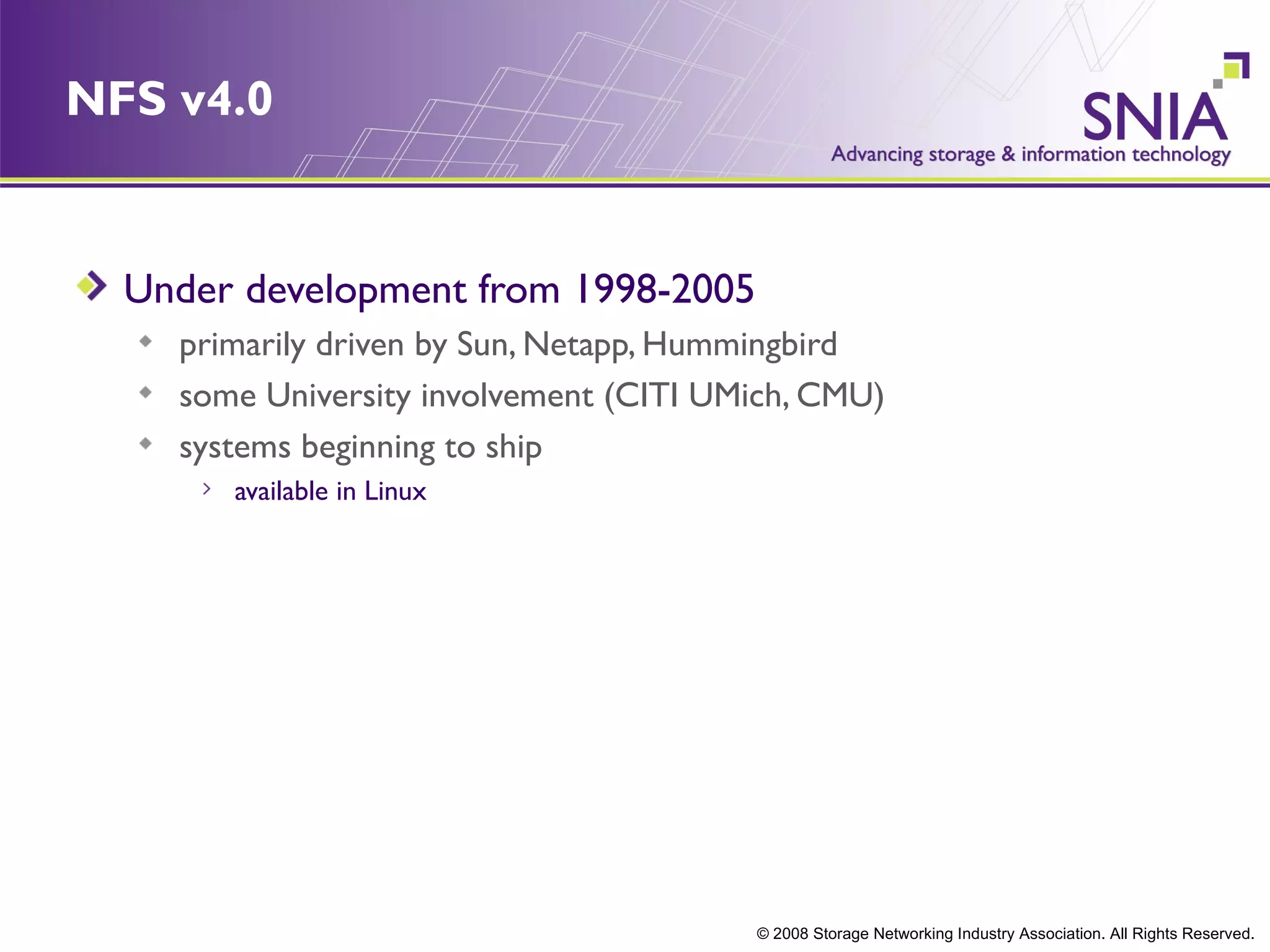 NFS v4.0

SNIA
Advancing storage & information technology

Under development from 1998-2005

primarily driven by Sun, Netapp, Hummingbird

some University involvement (CITI UMich, CMU)

systems beginning to ship

available in Linux

© 2008 Storage Networking Industry Association. All Rights Reserved.